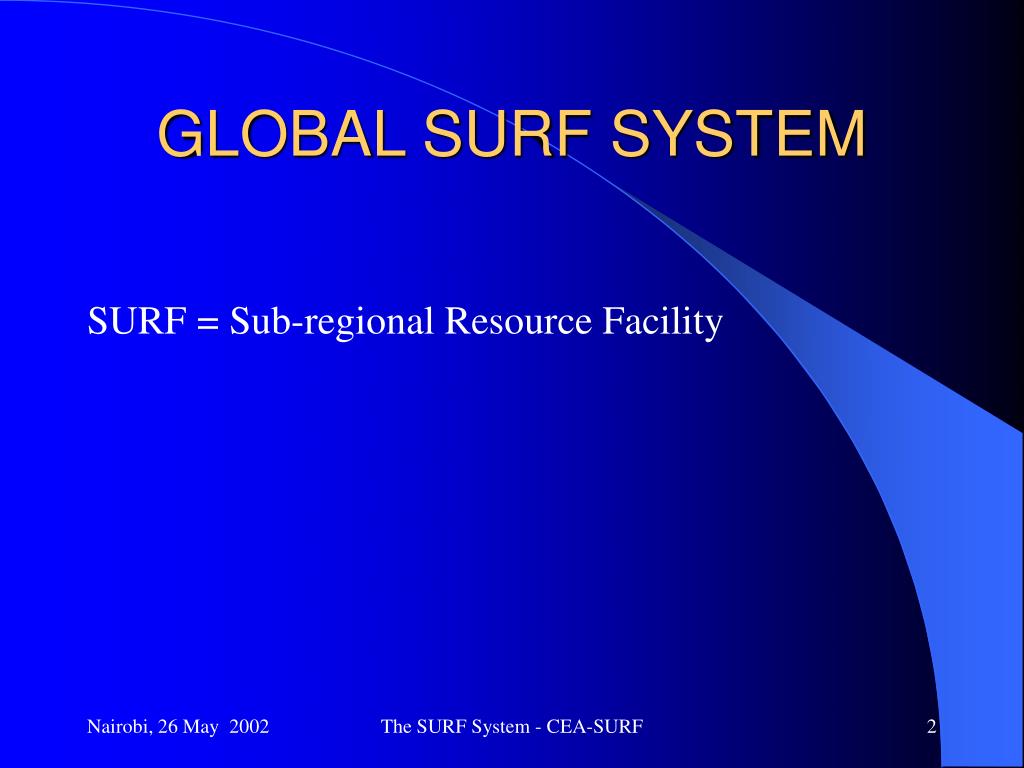 GLOBAL SURF SYSTEM

SURF = Sub-regional Resource Facility

Nairobi, 26 May 2002

The SURF System - CEA-SURF

2